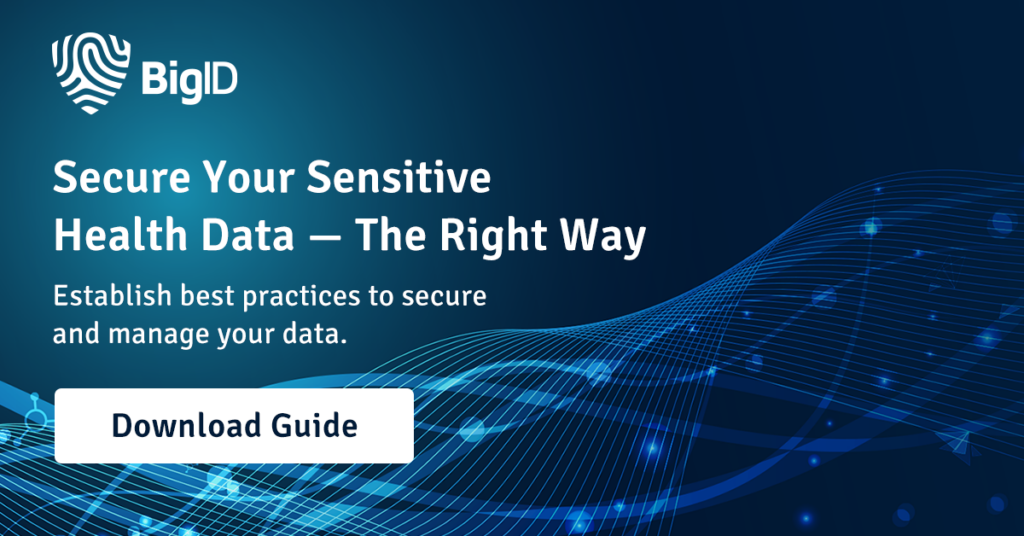 BigID

Secure Your Sensitive Health Data — The Right Way

Establish best practices to secure and manage your data.

Download Guide